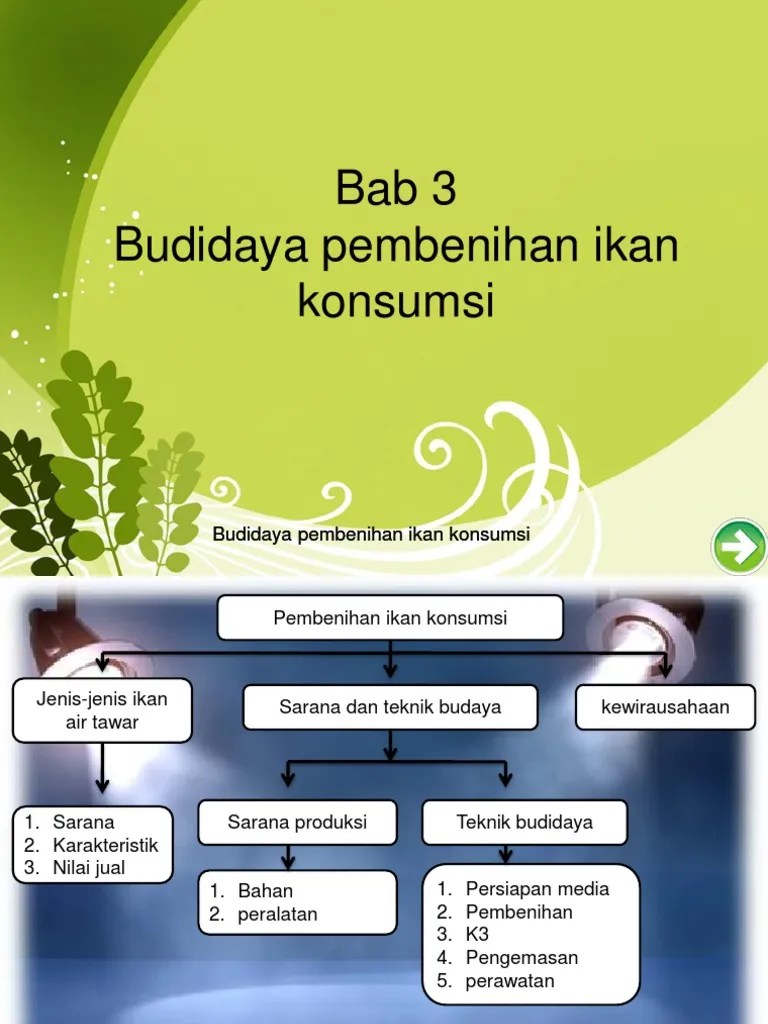 Bab 3
Budidaya pembenihan ikan konsumsi

Budidaya pembenihan ikan konsumsi

Pembenihan ikan konsumsi

Jenis-jenis ikan air tawar

Sarana dan teknik budaya

kewirausahaan

1. Sarana
2. Karakteristik
3. Nilai jual

Sarana produksi

Teknik budidaya

1. Bahan
2. peralatan

1. Persiapan media
2. Pembenihan
3. K3
4. Pengemasan
5. perawatan